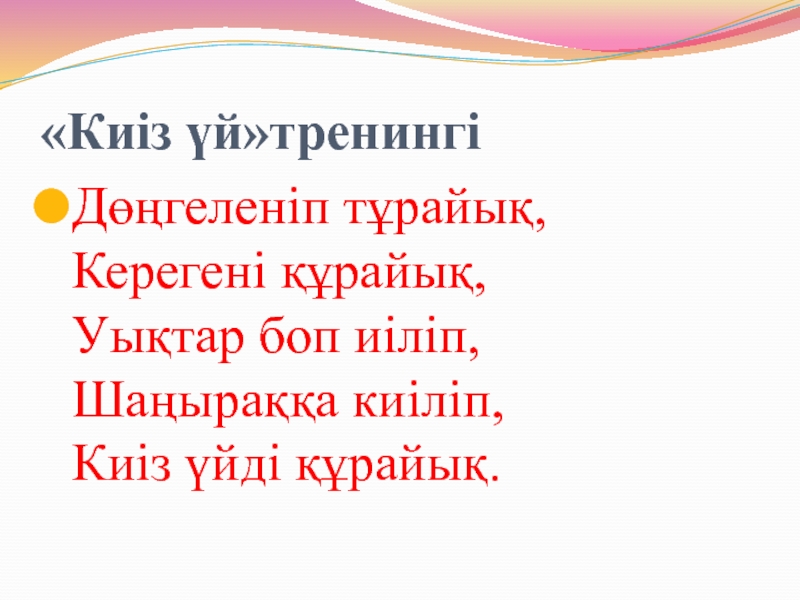 «Киіз үй»тренингі

Дөңгеленіп тұрайық,
Керегені құрайық,
Уықтар боп иіліп,
Шаңыраққа киіліп,
Киіз үйді құрайық.